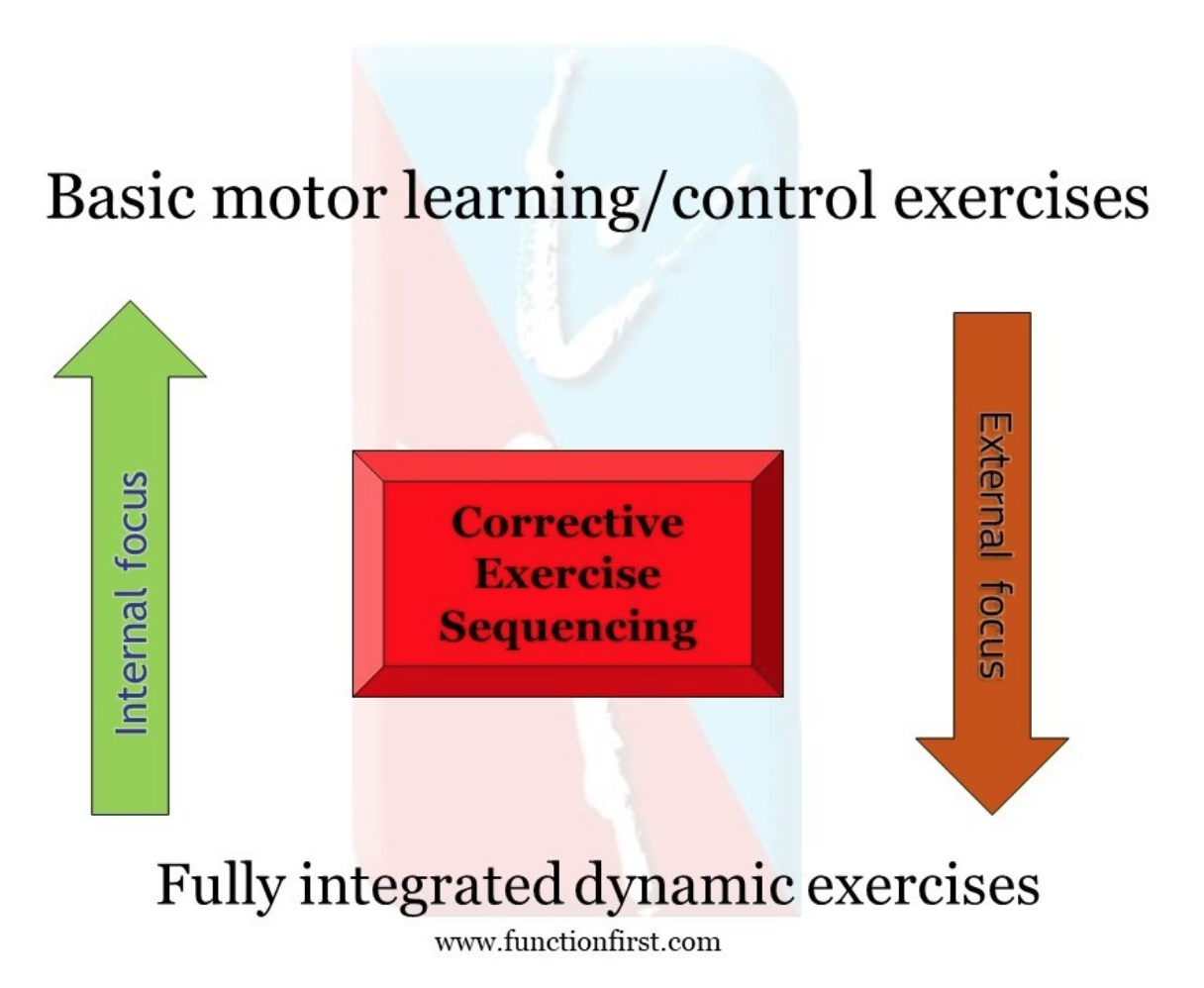 Basic motor learning/control exercises

Internal focus

Corrective Exercise Sequencing

External focus

Fully integrated dynamic exercises

www.functionfirst.com